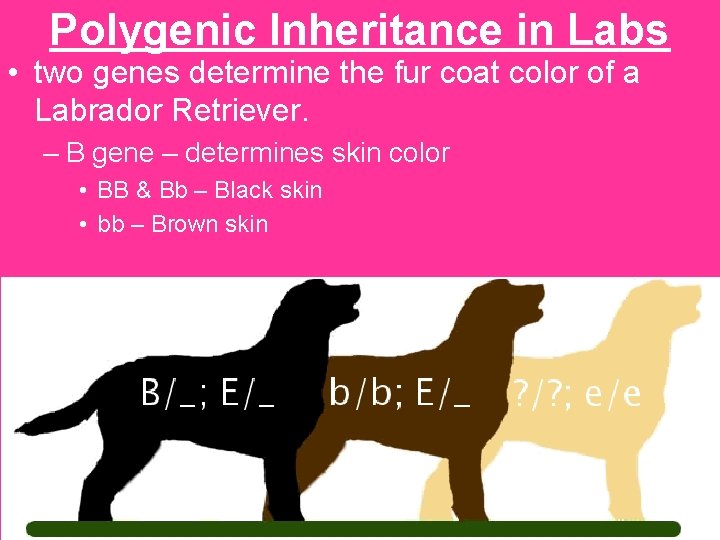 Polygenic Inheritance in Labs

• two genes determine the fur coat color of a Labrador Retriever.

– B gene – determines skin color

• BB & Bb – Black skin

• bb – Brown skin

B/_; E/_

b/b; E/_

?/?; e/e